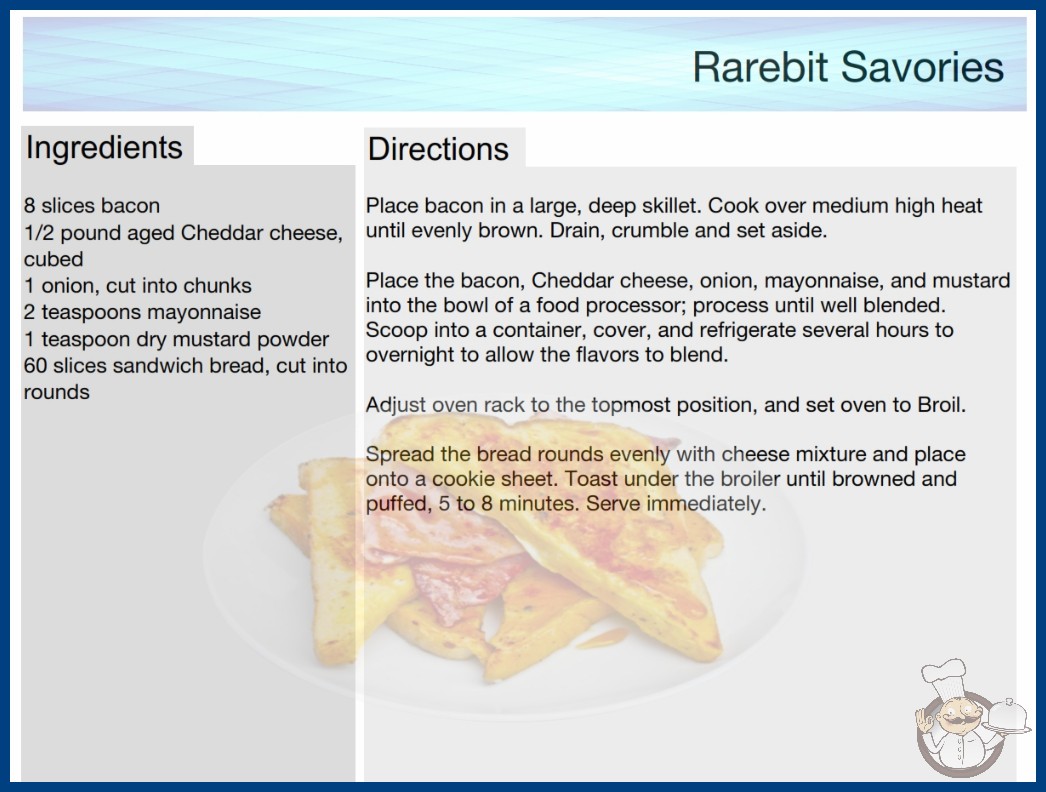 Rarebit Savories

Ingredients

8 slices bacon
1/2 pound aged Cheddar cheese, cubed
1 onion, cut into chunks
2 teaspoons mayonnaise
1 teaspoon dry mustard powder
60 slices sandwich bread, cut into rounds

Directions

Place bacon in a large, deep skillet. Cook over medium high heat until evenly brown. Drain, crumble and set aside.

Place the bacon, Cheddar cheese, onion, mayonnaise, and mustard into the bowl of a food processor; process until well blended. Scoop into a container, cover, and refrigerate several hours to overnight to allow the flavors to blend.

Adjust oven rack to the topmost position, and set oven to Broil.

Spread the bread rounds evenly with cheese mixture and place onto a cookie sheet. Toast under the broiler until browned and puffed, 5 to 8 minutes. Serve immediately.